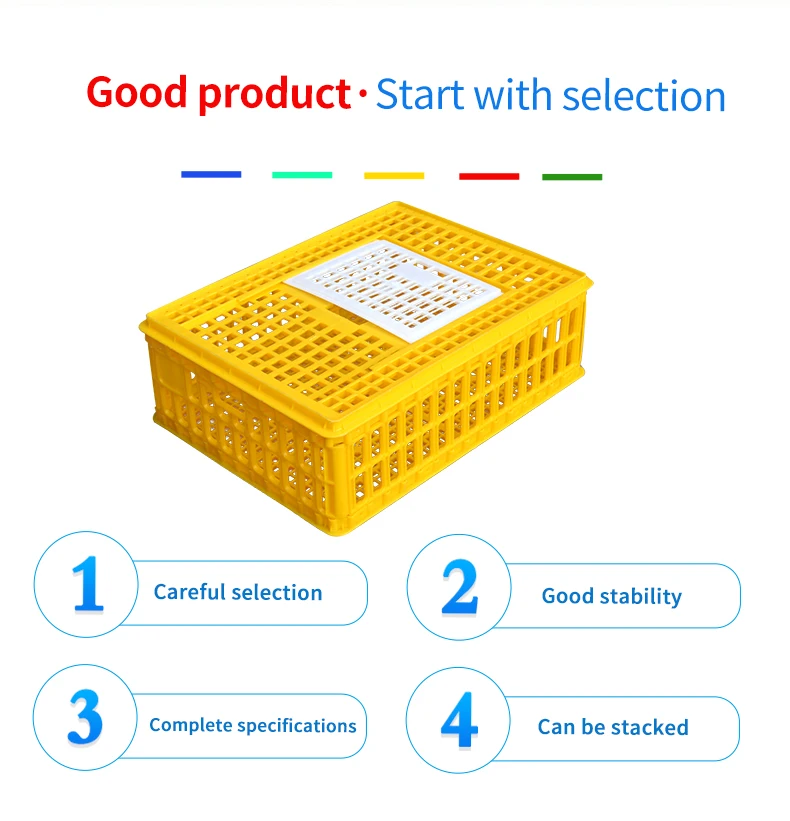 Good product · Start with selection

1 Careful selection

2 Good stability

3 Complete specifications

4 Can be stacked